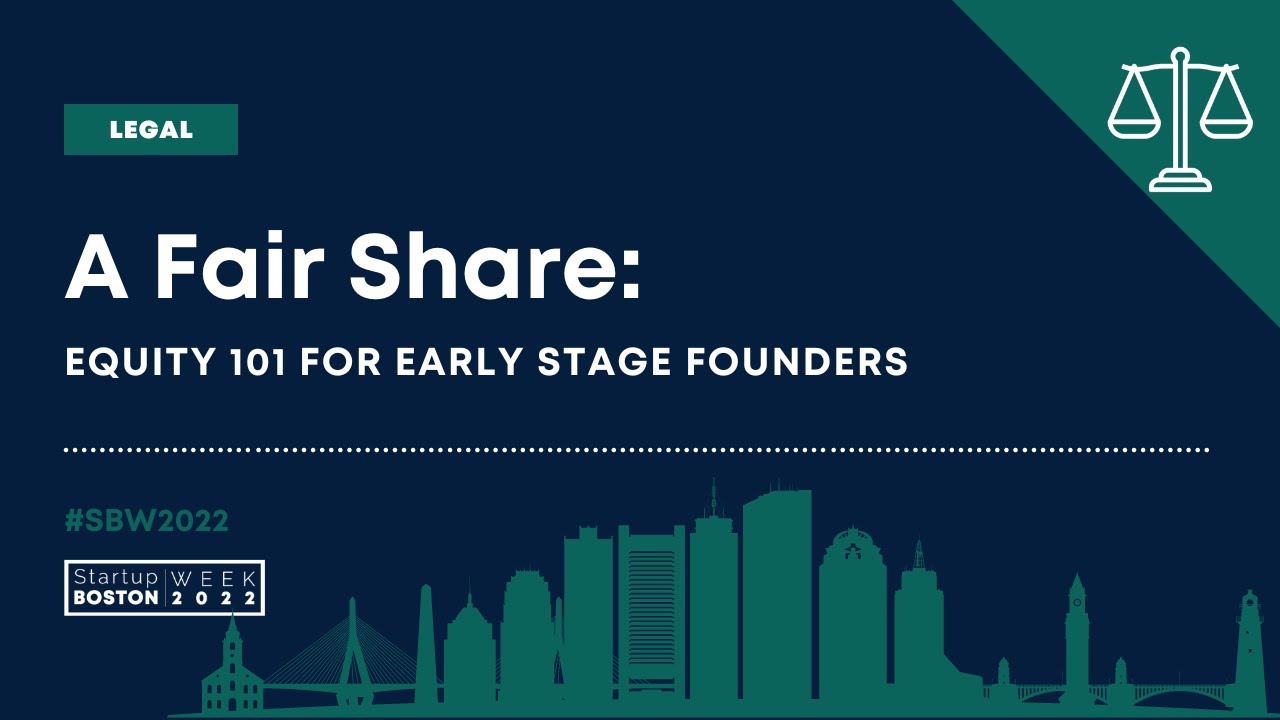 LEGAL

A Fair Share:

EQUITY 101 FOR EARLY STAGE FOUNDERS

#SBW2022

Startup BOSTON WEEK 2022